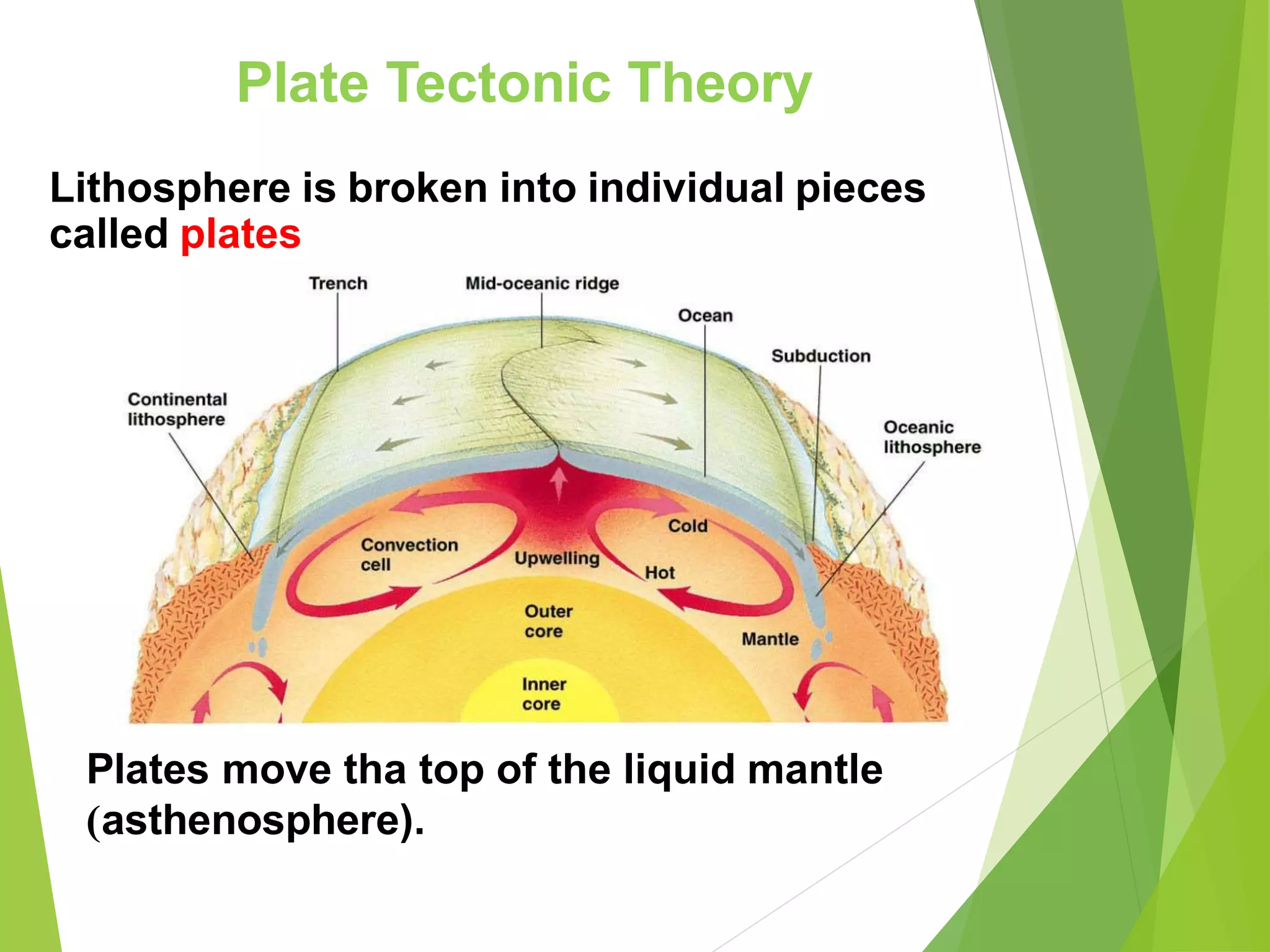 Plate Tectonic Theory

Lithosphere is broken into individual pieces called plates

Trench
Mid-oceanic ridge
Ocean
Subduction
Continental lithosphere
Oceanic lithosphere
Convection cell
Upwelling
Cold
Hot
Outer core
Mantle
Inner core

Plates move tha top of the liquid mantle (asthenosphere).